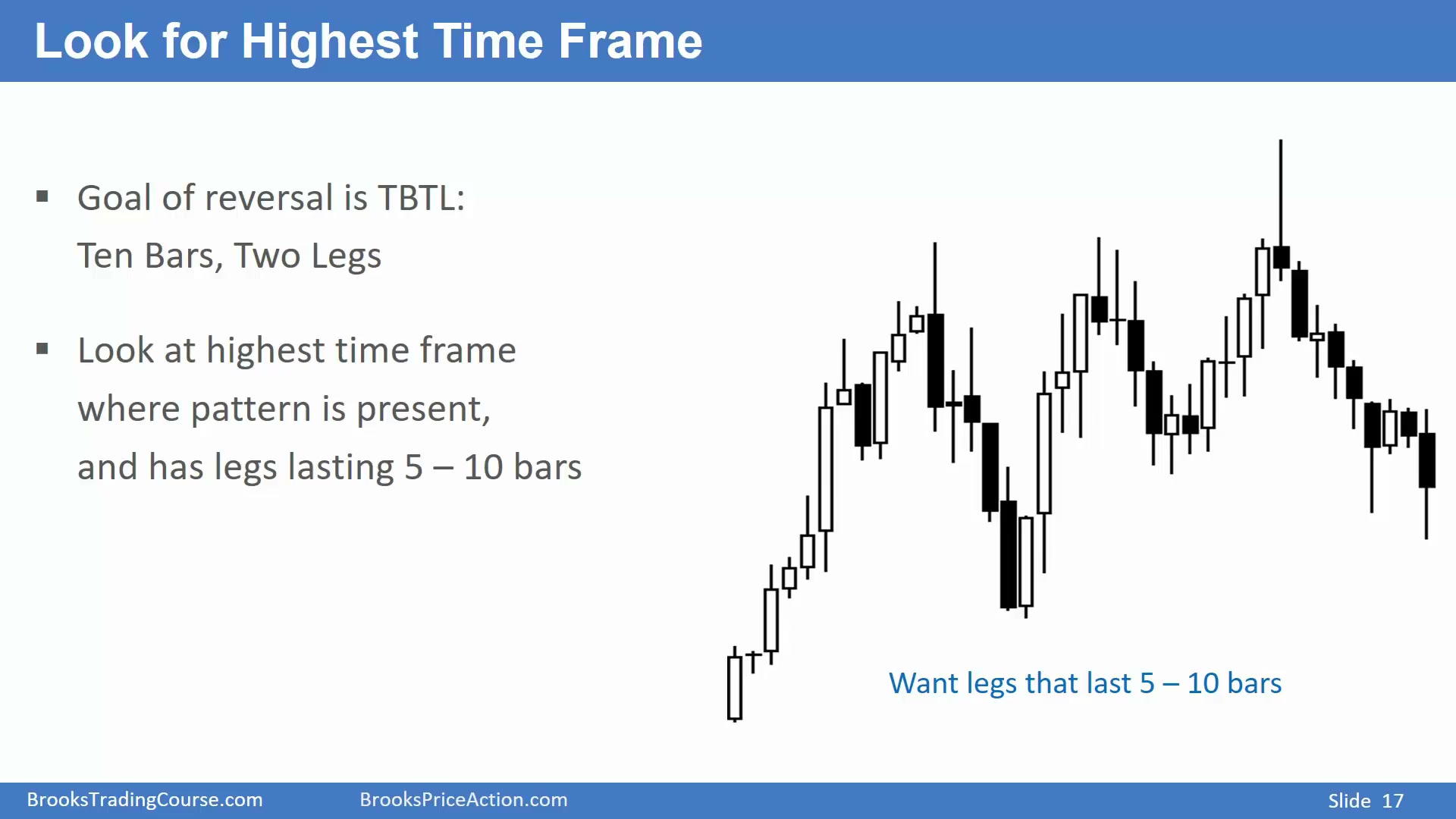 Look for Highest Time Frame

▪ Goal of reversal is TBTL:
Ten Bars, Two Legs

▪ Look at highest time frame where pattern is present, and has legs lasting 5 – 10 bars

Want legs that last 5 – 10 bars

BrooksTradingCourse.com BrooksPriceAction.com Slide 17